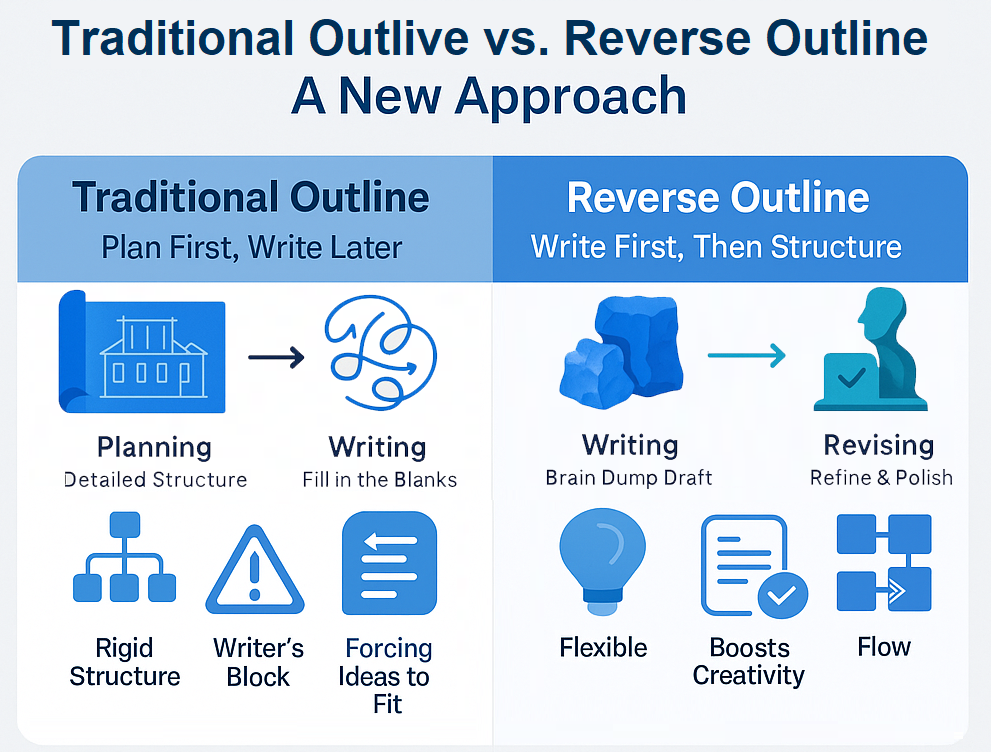 Traditional Outlive vs. Reverse Outline
A New Approach

Traditional Outline
Plan First, Write Later

Planning
Detailed Structure

Writing
Fill in the Blanks

Rigid Structure

Writer's Block

Forcing Ideas to Fit

Reverse Outline
Write First, Then Structure

Writing
Brain Dump Draft

Revising
Refine & Polish

Flexible

Boosts Creativity

Flow